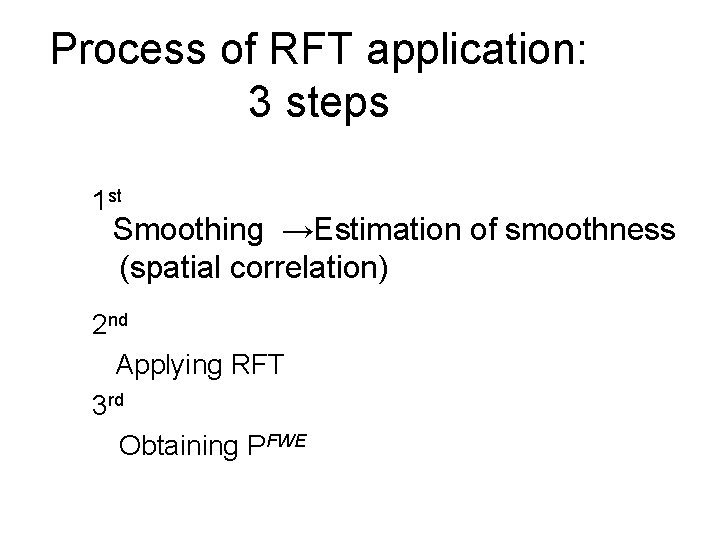 Process of RFT application:
3 steps

$1^{st}$

Smoothing →Estimation of smoothness (spatial correlation)

$2^{nd}$

Applying RFT

$3^{rd}$

Obtaining $P^{FWE}$